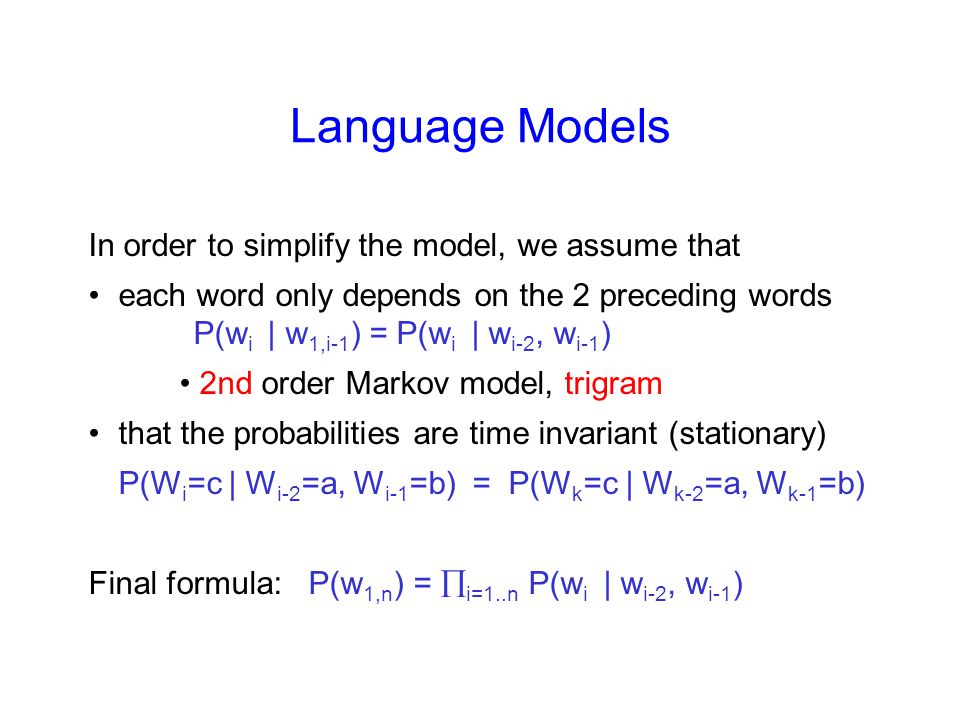 Language Models

In order to simplify the model, we assume that

• each word only depends on the 2 preceding words
$P(w_i \mid w_{1,i-1}) = P(w_i \mid w_{i-2}, w_{i-1})$

• 2nd order Markov model, trigram

• that the probabilities are time invariant (stationary)
$P(W_i=c \mid W_{i-2}=a, W_{i-1}=b) = P(W_k=c \mid W_{k-2}=a, W_{k-1}=b)$

Final formula: $P(w_{1,n}) = \prod_{i=1..n} P(w_i \mid w_{i-2}, w_{i-1})$